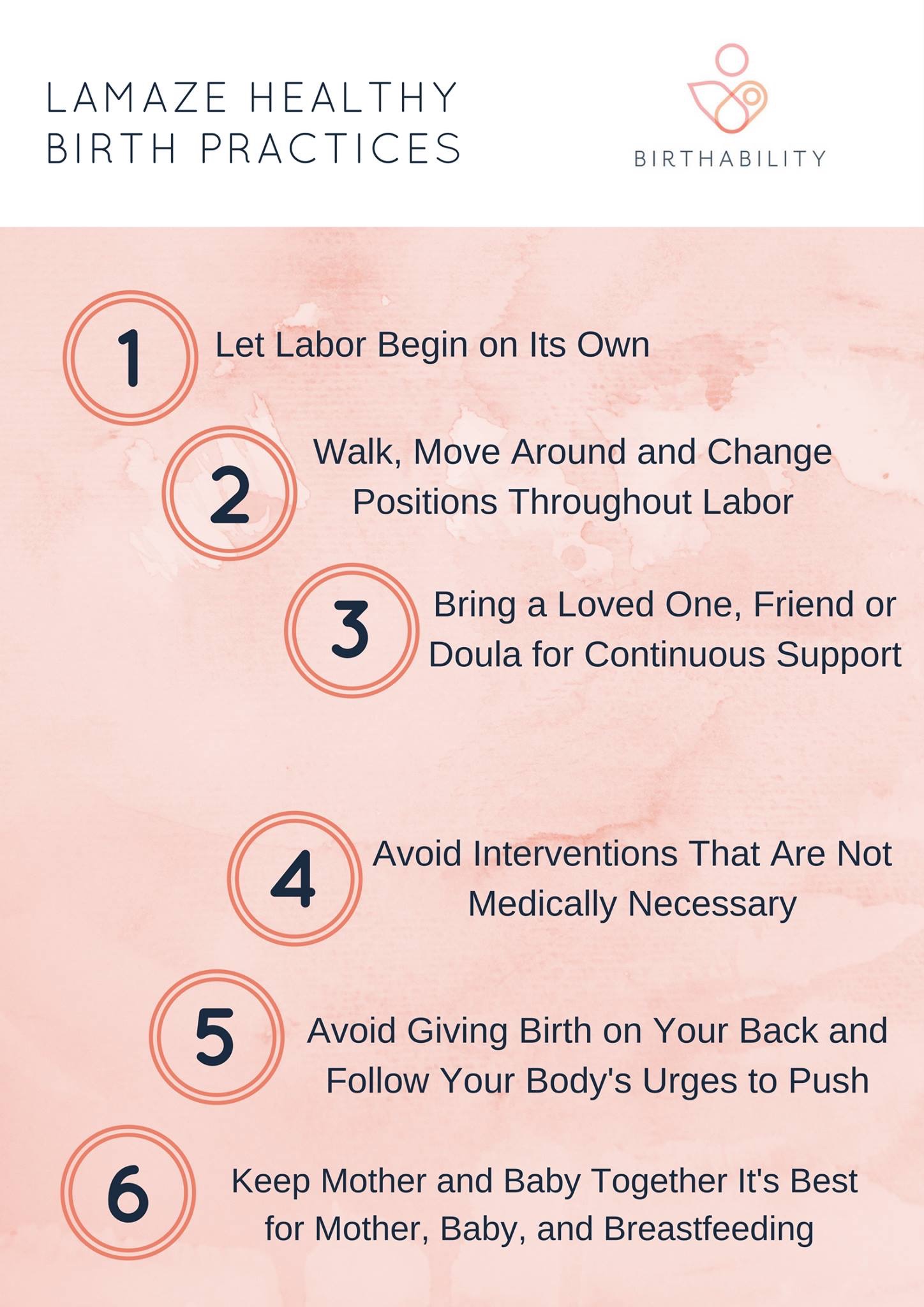 LAMAZE HEALTHY BIRTH PRACTICES

BIRTHABILITY

1 Let Labor Begin on Its Own

2 Walk, Move Around and Change Positions Throughout Labor

3 Bring a Loved One, Friend or Doula for Continuous Support

4 Avoid Interventions That Are Not Medically Necessary

5 Avoid Giving Birth on Your Back and Follow Your Body's Urges to Push

6 Keep Mother and Baby Together It's Best for Mother, Baby, and Breastfeeding